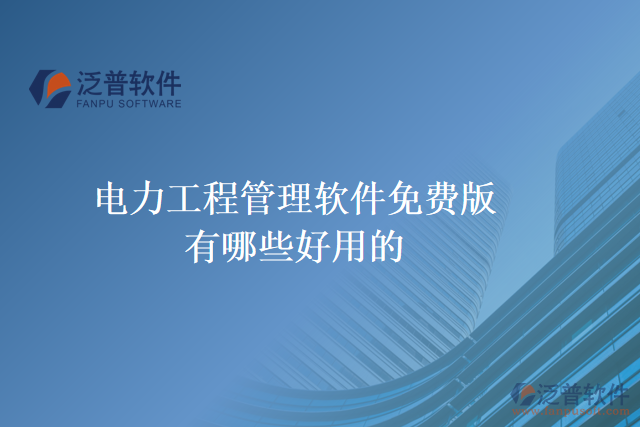 泛普软件
FANPU SOFTWARE

电力工程管理软件免费版有哪些好用的

泛普软件
www.fanpusoft.com